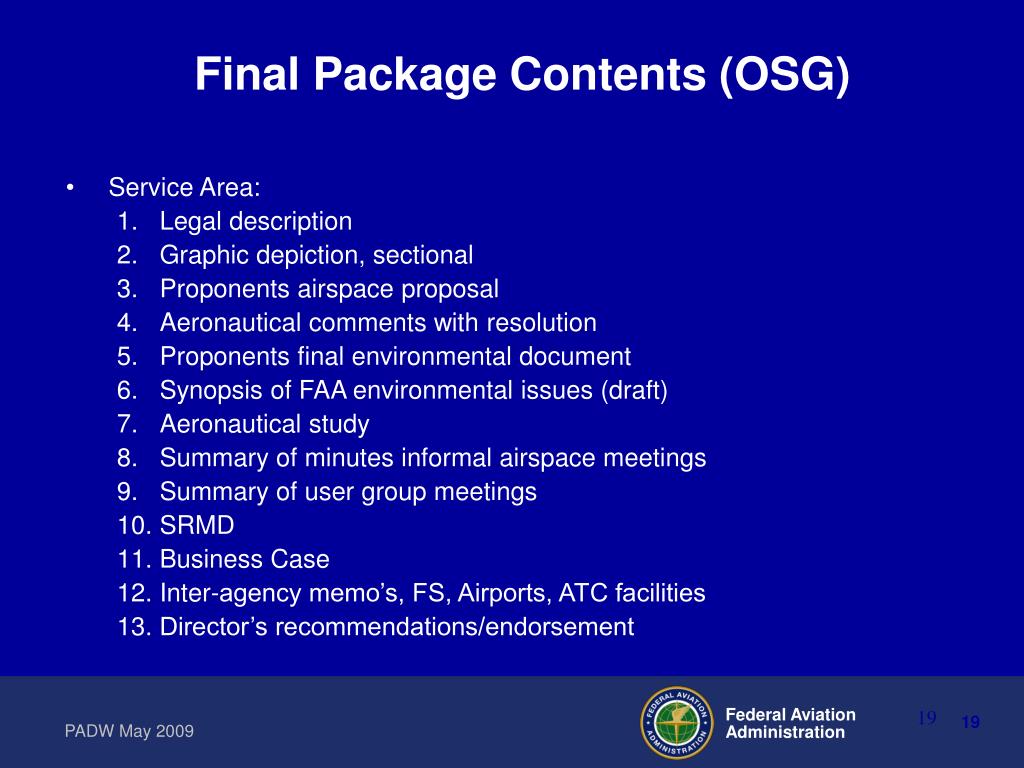 Final Package Contents (OSG)

• Service Area:
1. Legal description
2. Graphic depiction, sectional
3. Proponents airspace proposal
4. Aeronautical comments with resolution
5. Proponents final environmental document
6. Synopsis of FAA environmental issues (draft)
7. Aeronautical study
8. Summary of minutes informal airspace meetings
9. Summary of user group meetings
10. SRMD
11. Business Case
12. Inter-agency memo's, FS, Airports, ATC facilities
13. Director's recommendations/endorsement

PADW May 2009

FEDERAL AVIATION ADMINISTRATION

Federal Aviation Administration

19

19